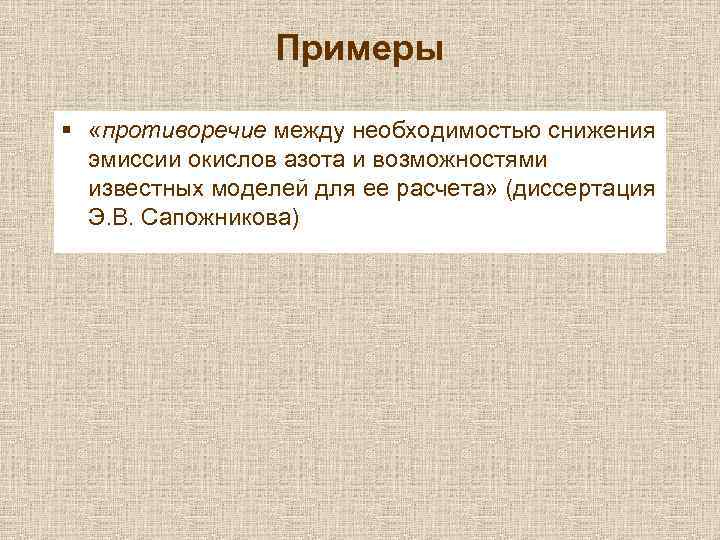 Примеры

▪ «противоречие между необходимостью снижения эмиссии окислов азота и возможностями известных моделей для ее расчета» (диссертация Э.В. Сапожникова)